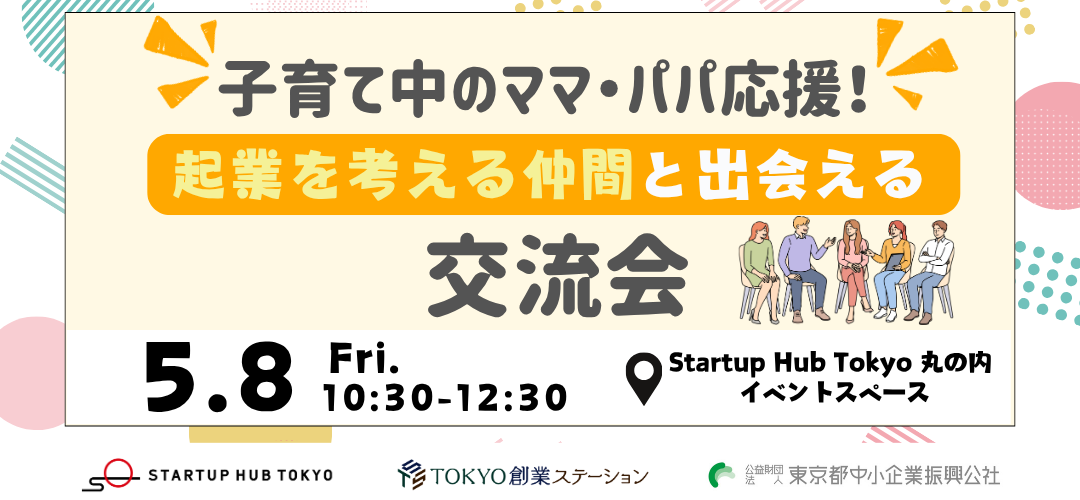 子育て中のママ・パパ応援!

起業を考える仲間と出会える

交流会

5.8 Fri.
10:30-12:30

Startup Hub Tokyo 丸の内
イベントスペース

STARTUP HUB TOKYO

TOKYO創業ステーション

公益財団法人 東京都中小企業振興公社